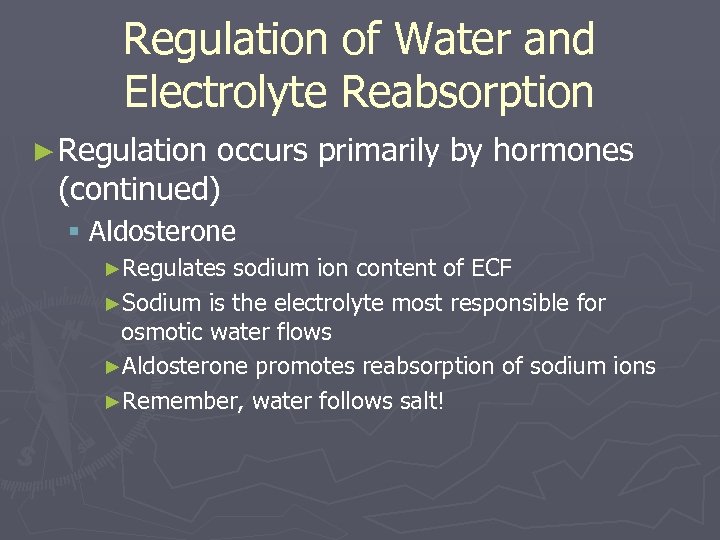 Regulation of Water and Electrolyte Reabsorption

►Regulation occurs primarily by hormones (continued)

▪ Aldosterone

►Regulates sodium ion content of ECF

►Sodium is the electrolyte most responsible for osmotic water flows

►Aldosterone promotes reabsorption of sodium ions

►Remember, water follows salt!